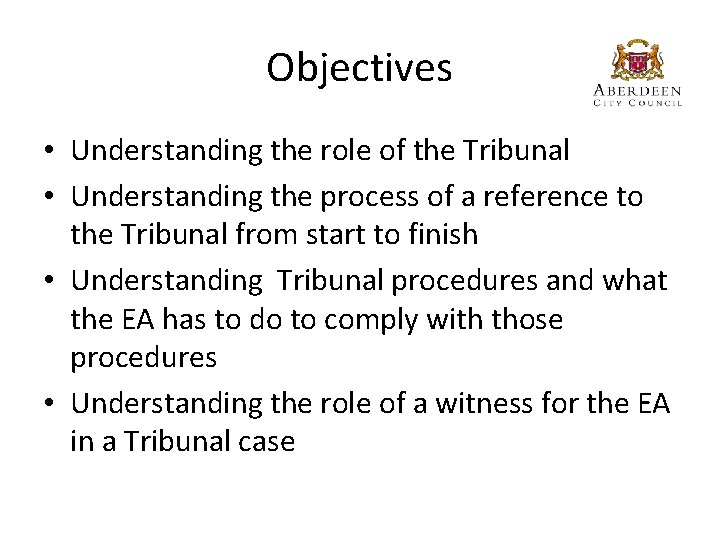 Objectives

ABERDEEN
CITY COUNCIL

• Understanding the role of the Tribunal
• Understanding the process of a reference to the Tribunal from start to finish
• Understanding  Tribunal procedures and what the EA has to do to comply with those procedures
• Understanding the role of a witness for the EA in a Tribunal case